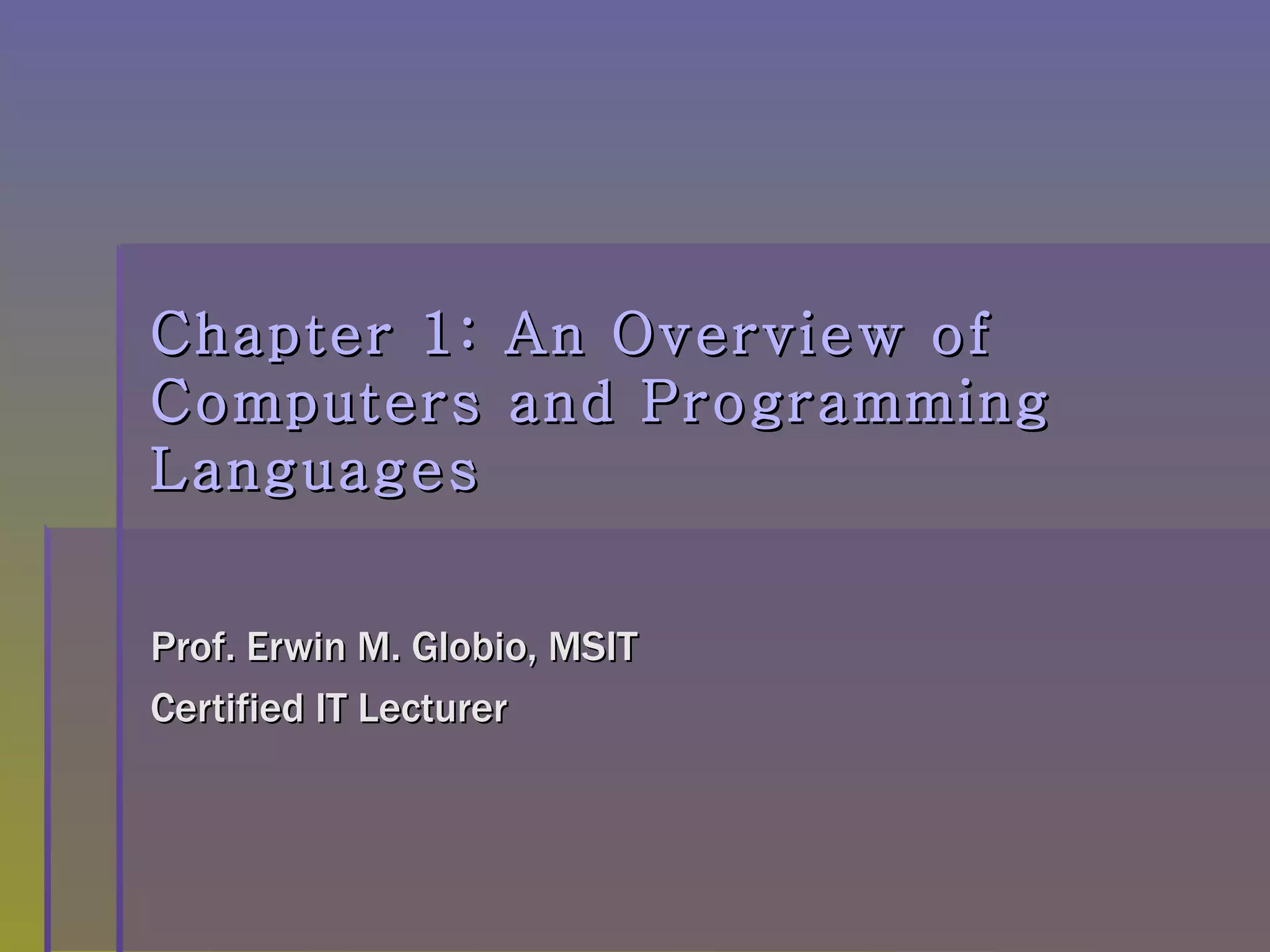 Chapter 1: An Overview of Computers and Programming Languages

Prof. Erwin M. Globio, MSIT

Certified IT Lecturer